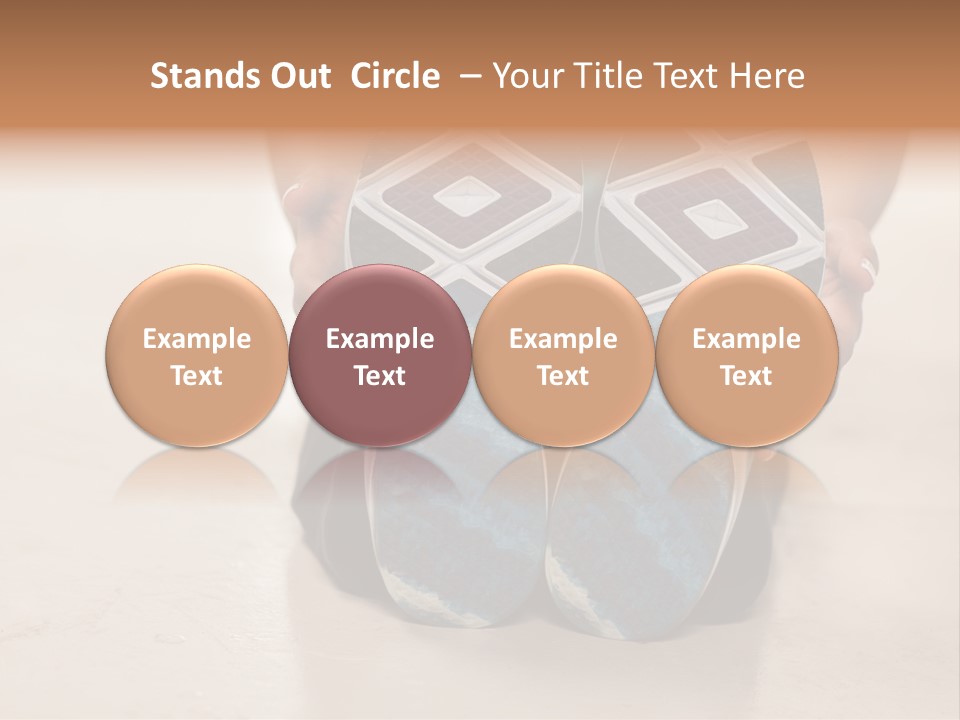 Stands Out  Circle  – Your Title Text Here

Example Text

Example Text

Example Text

Example Text